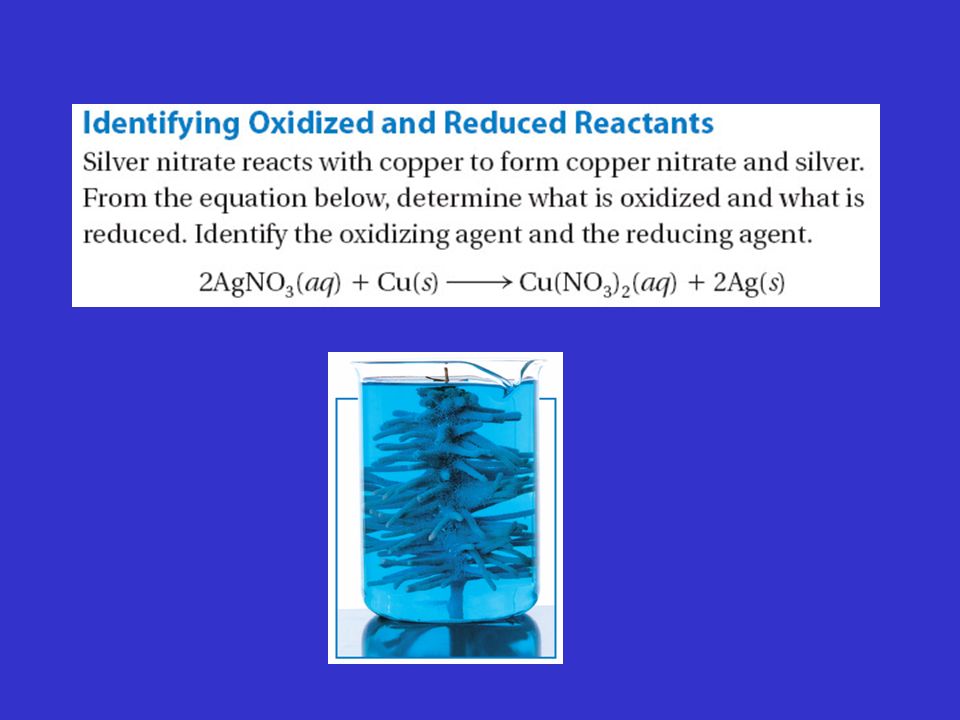 Identifying Oxidized and Reduced Reactants

Silver nitrate reacts with copper to form copper nitrate and silver. From the equation below, determine what is oxidized and what is reduced. Identify the oxidizing agent and the reducing agent.

$2AgNO_3(aq) + Cu(s) \longrightarrow Cu(NO_3)_2(aq) + 2Ag(s)$